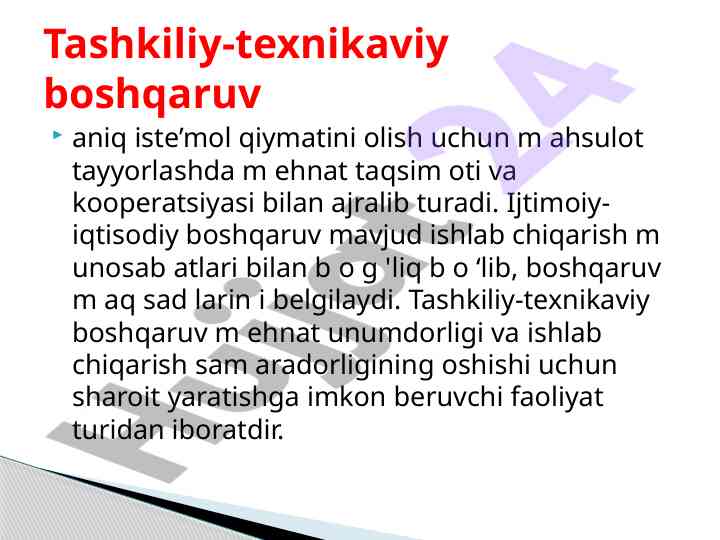 Tashkiliy-texnikaviy boshqaruv

aniq iste’mol qiymatini olish uchun m ahsulot tayyorlashda m ehnat taqsim oti va kooperatsiyasi bilan ajralib turadi. Ijtimoiy-iqtisodiy boshqaruv mavjud ishlab chiqarish m unosab atlari bilan b o g 'liq b o ‘lib, boshqaruv m aq sad larin i belgilaydi. Tashkiliy-texnikaviy boshqaruv m ehnat unumdorligi va ishlab chiqarish sam aradorligining oshishi uchun sharoit yaratishga imkon beruvchi faoliyat turidan iboratdir.

Hujjat24